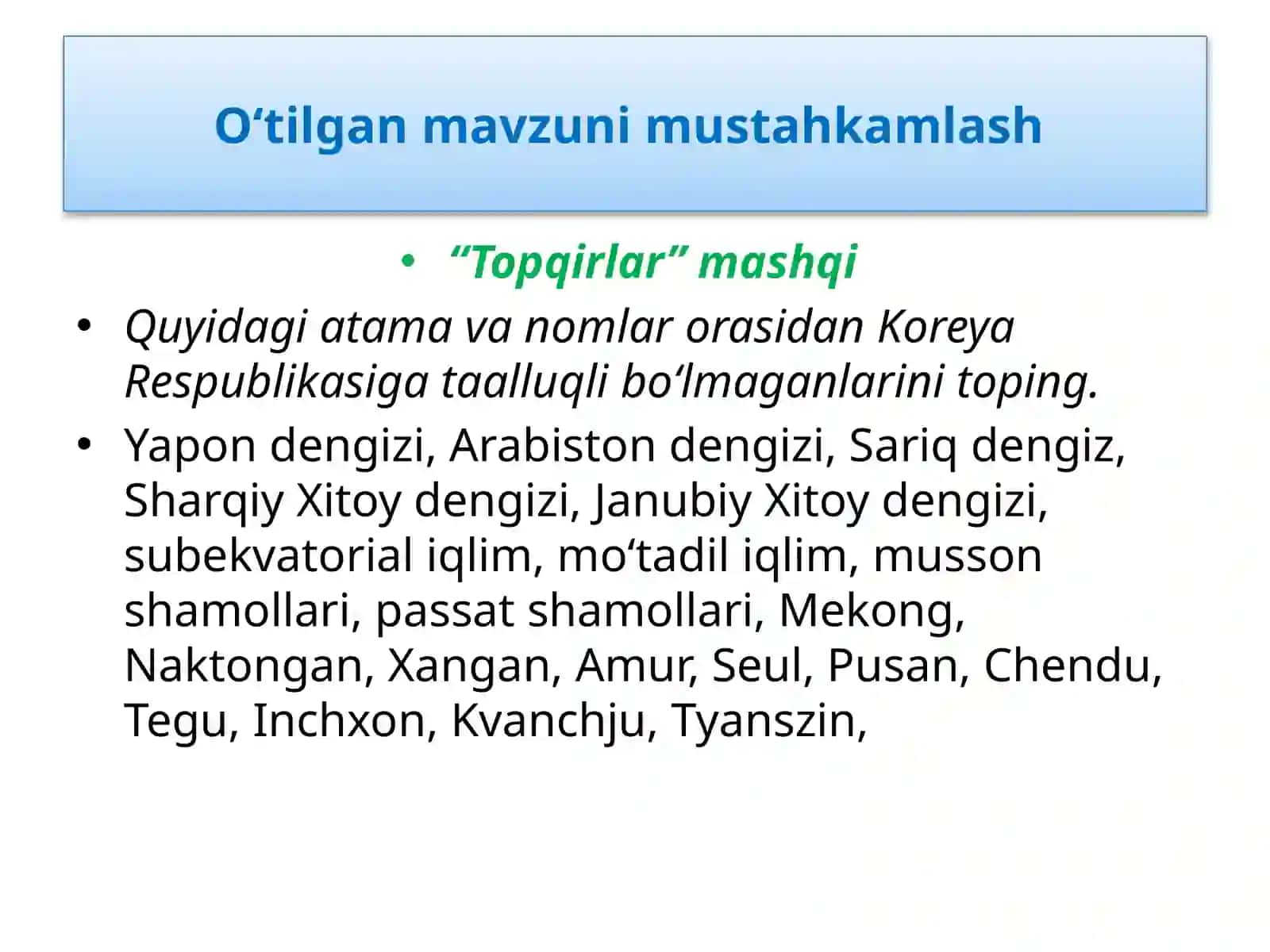 O‘tilgan mavzuni mustahkamlash

• “Topqirlar” mashqi

• Quyidagi atama va nomlar orasidan Koreya Respublikasiga taalluqli bo‘lmaganlarini toping.

• Yapon dengizi, Arabiston dengizi, Sariq dengiz, Sharqiy Xitoy dengizi, Janubiy Xitoy dengizi, subekvatorial iqlim, mo‘tadil iqlim, musson shamollari, passat shamollari, Mekong, Naktongan, Xangan, Amur, Seul, Pusan, Chendu, Tegu, Inchxon, Kvanchju, Tyanszin,